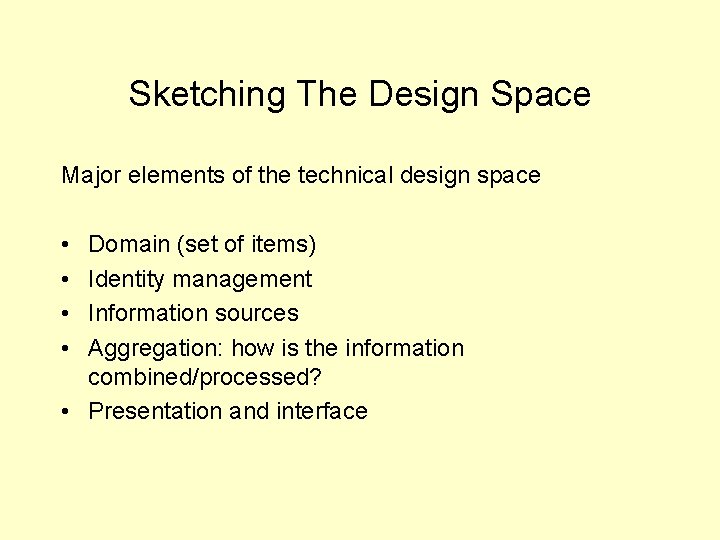 Sketching The Design Space

Major elements of the technical design space

• Domain (set of items)
• Identity management
• Information sources
• Aggregation: how is the information combined/processed?
• Presentation and interface